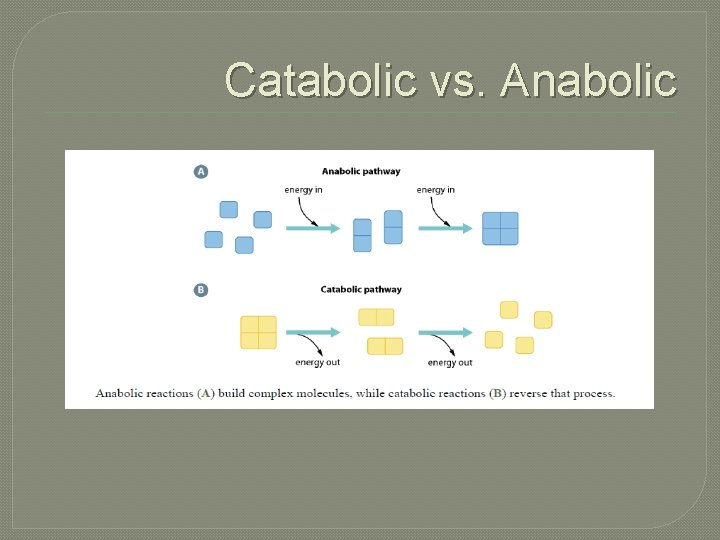 Catabolic vs. Anabolic

A

Anabolic pathway

energy in

energy in

B

Catabolic pathway

energy out

energy out

Anabolic reactions (A) build complex molecules, while catabolic reactions (B) reverse that process.